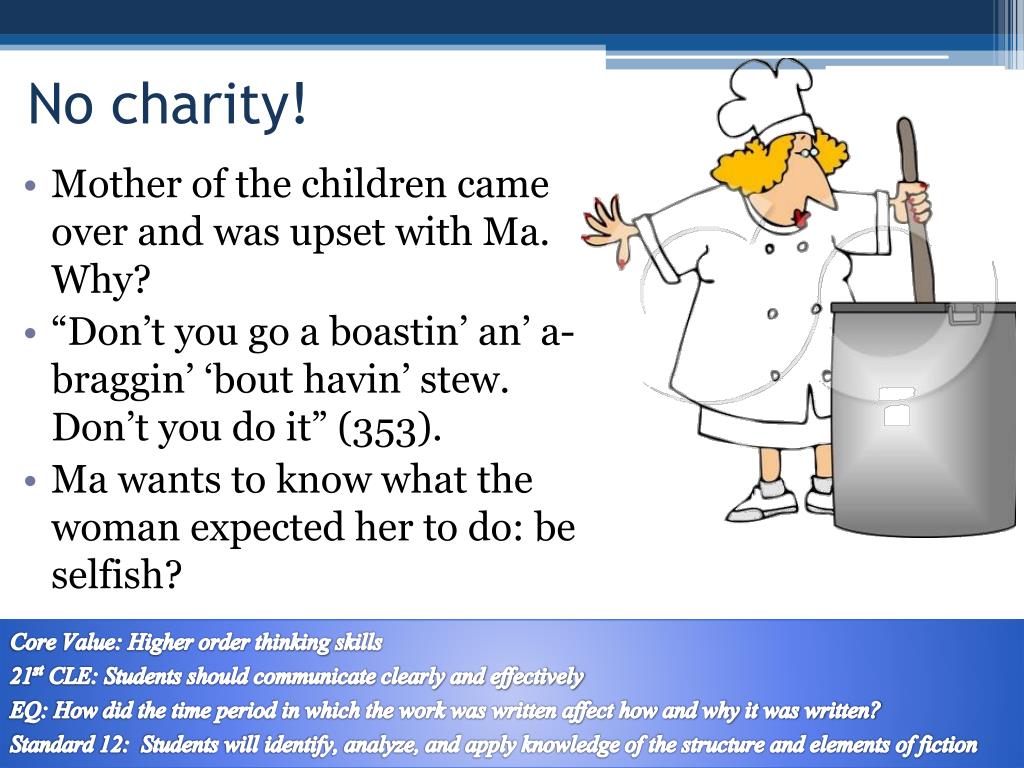 No charity!

• Mother of the children came over and was upset with Ma. Why?
• “Don’t you go a boastin’ an’ a-braggin’ ‘bout havin’ stew. Don’t you do it” (353).
• Ma wants to know what the woman expected her to do: be selfish?

Core Value: Higher order thinking skills
21$^{st}$ CLE: Students should communicate clearly and effectively
EQ: How did the time period in which the work was written affect how and why it was written?
Standard 12: Students will identify, analyze, and apply knowledge of the structure and elements of fiction